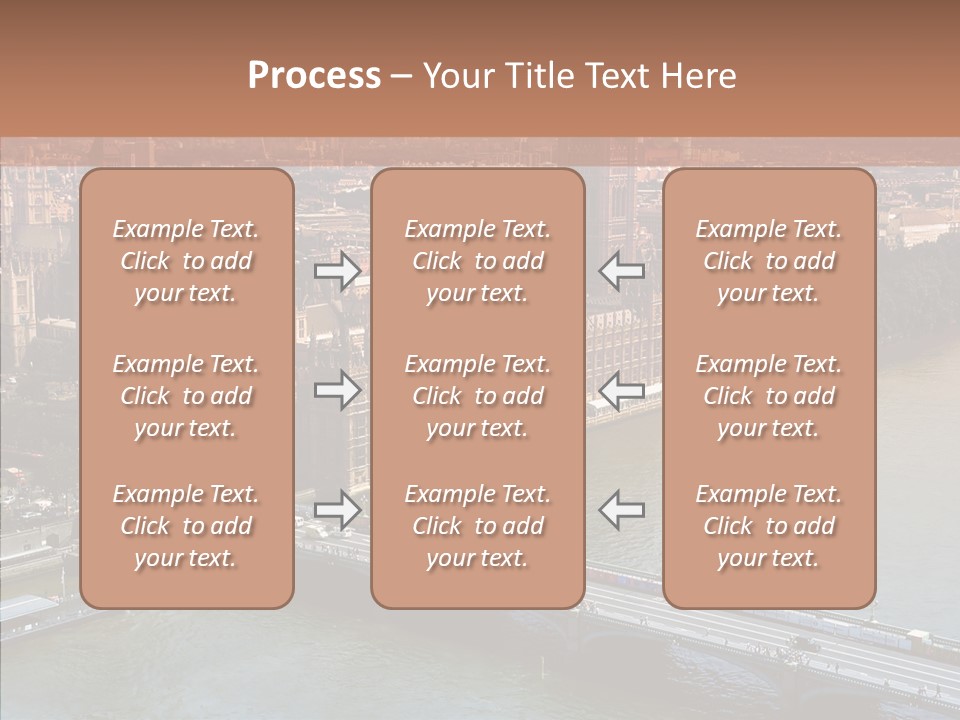 Process – Your Title Text Here

Example Text. Click to add your text.

Example Text. Click to add your text.

Example Text. Click to add your text.

Example Text. Click to add your text.

Example Text. Click to add your text.

Example Text. Click to add your text.

Example Text. Click to add your text.

Example Text. Click to add your text.

Example Text. Click to add your text.